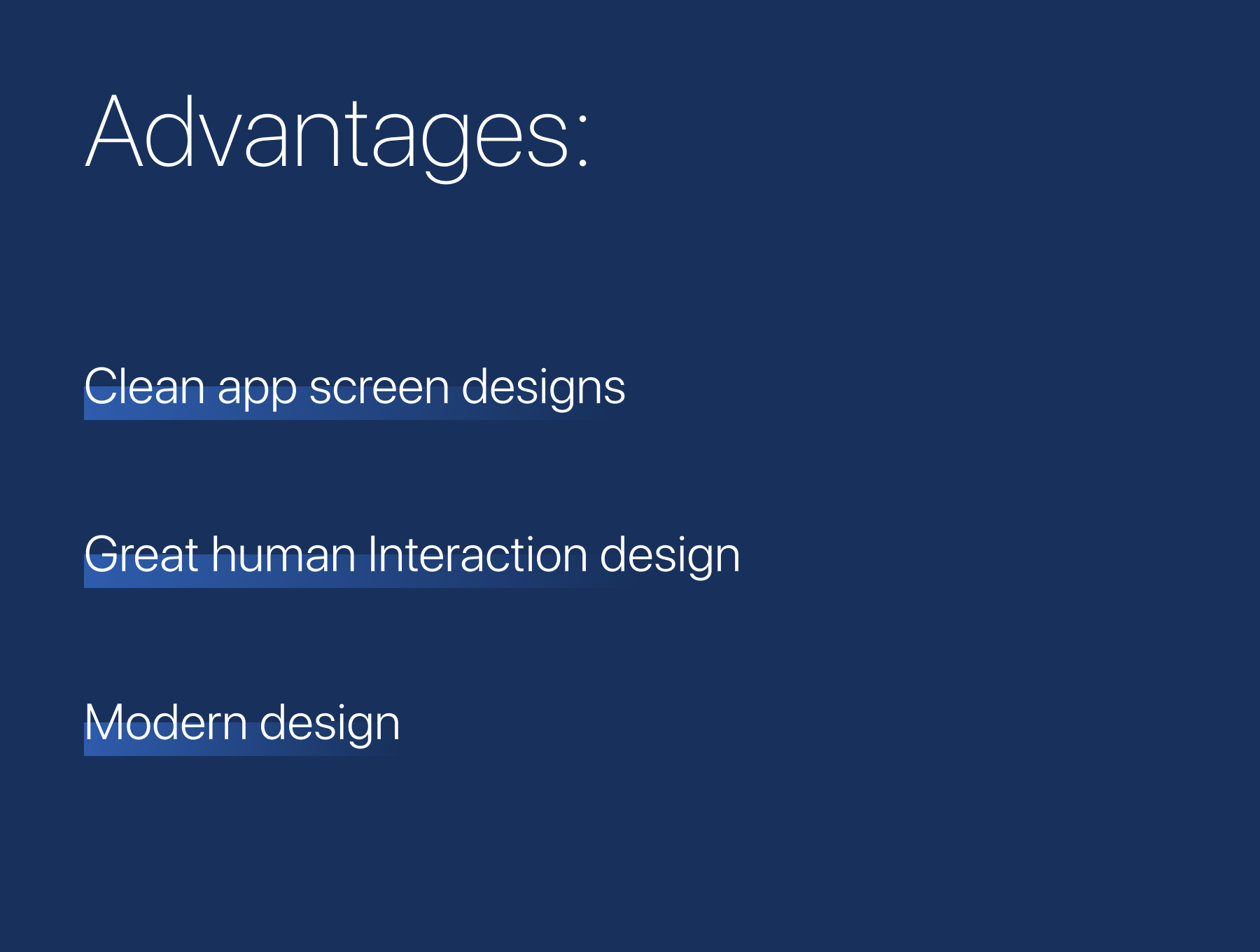 Advantages:

Clean app screen designs

Great human Interaction design

Modern design